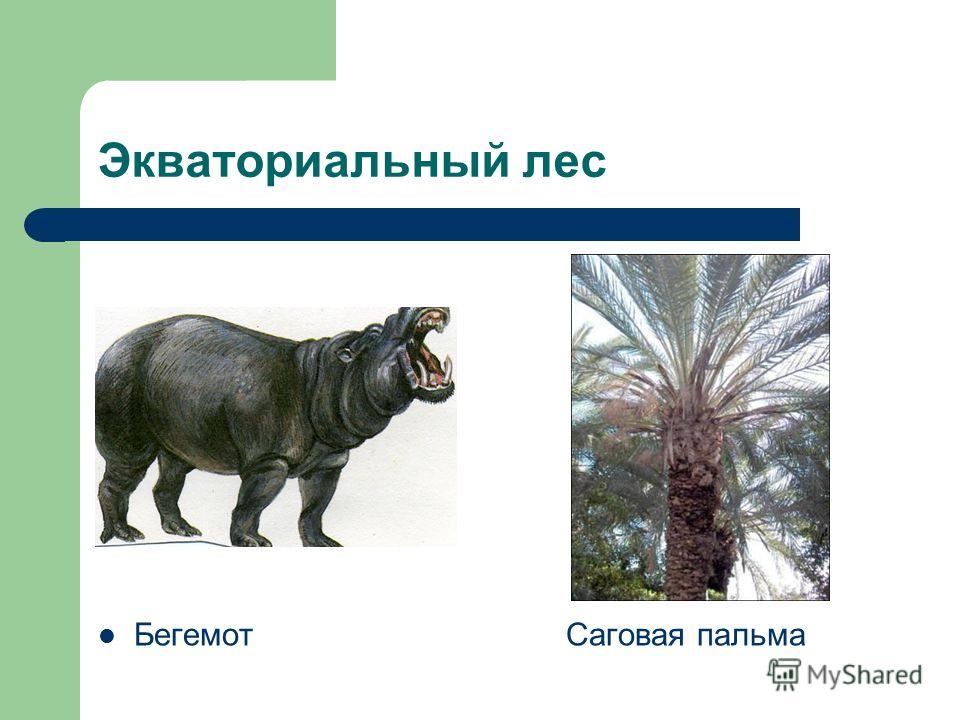 Экваториальный лес

Бегемот

Саговая пальма

MyShared